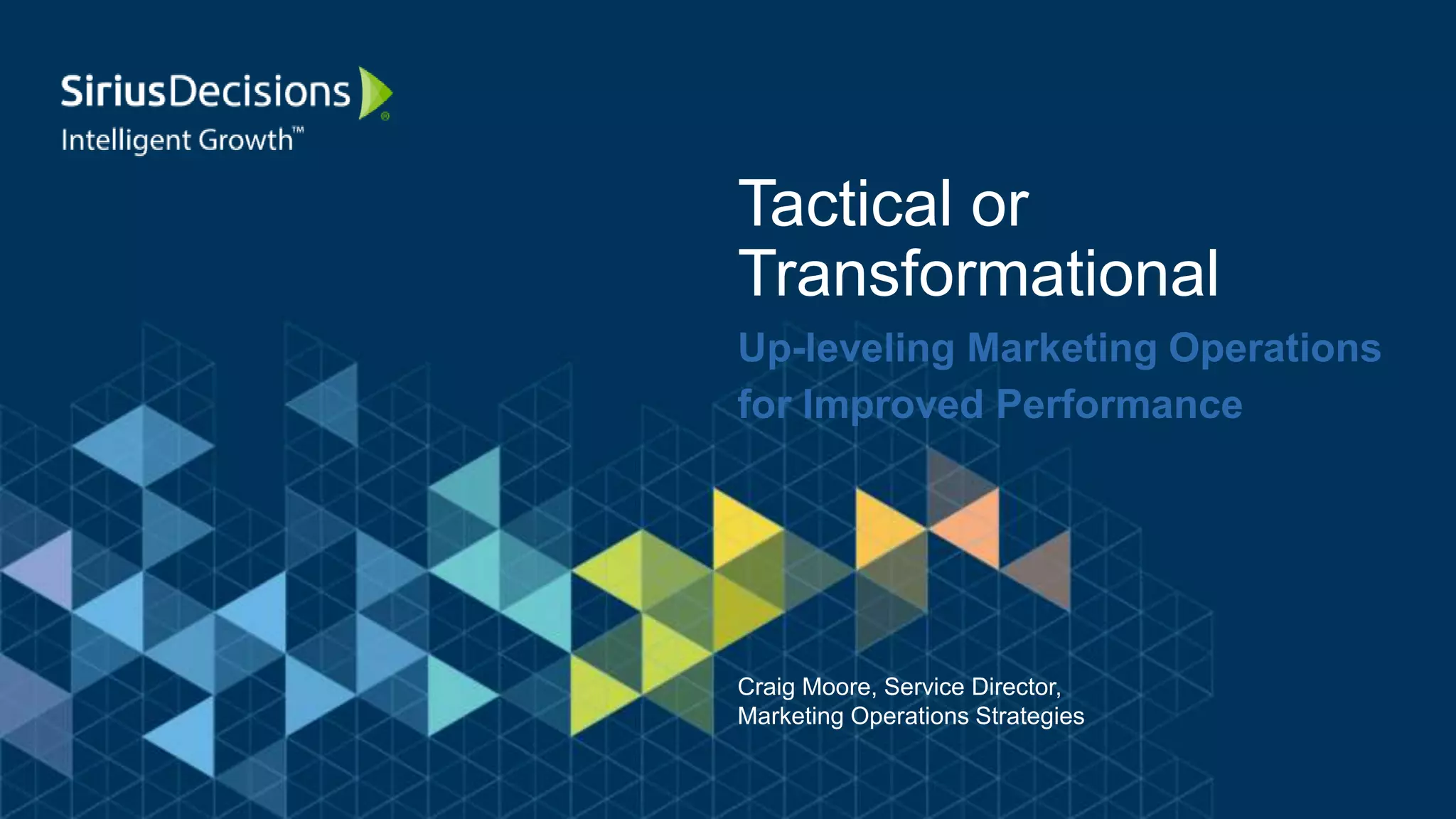 SiriusDecisions®
Intelligent Growth™

Tactical or Transformational

Up-leveling Marketing Operations for Improved Performance

Craig Moore, Service Director, Marketing Operations Strategies